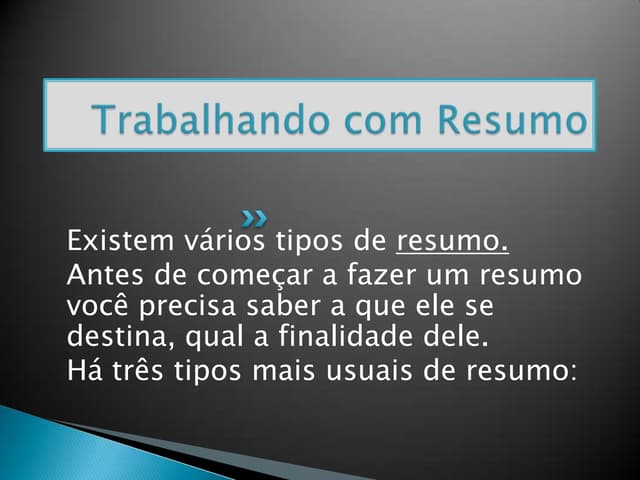 Trabalhando com Resumo

Existem vários tipos de resumo.
Antes de começar a fazer um resumo você precisa saber a que ele se destina, qual a finalidade dele.
Há três tipos mais usuais de resumo: